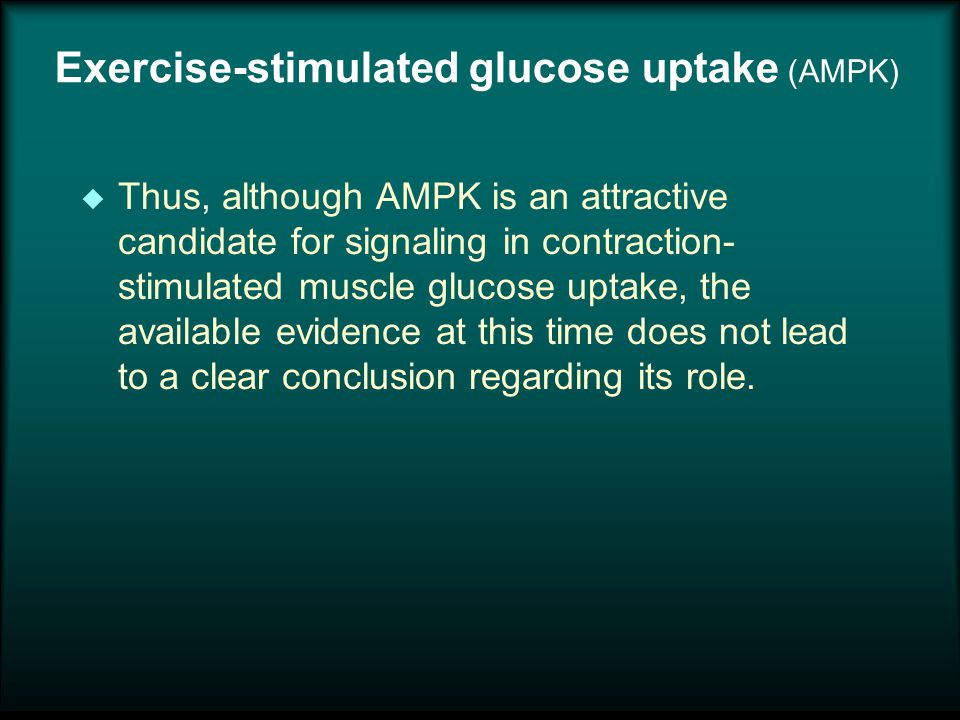 Exercise-stimulated glucose uptake (AMPK)

◆ Thus, although AMPK is an attractive candidate for signaling in contraction-stimulated muscle glucose uptake, the available evidence at this time does not lead to a clear conclusion regarding its role.